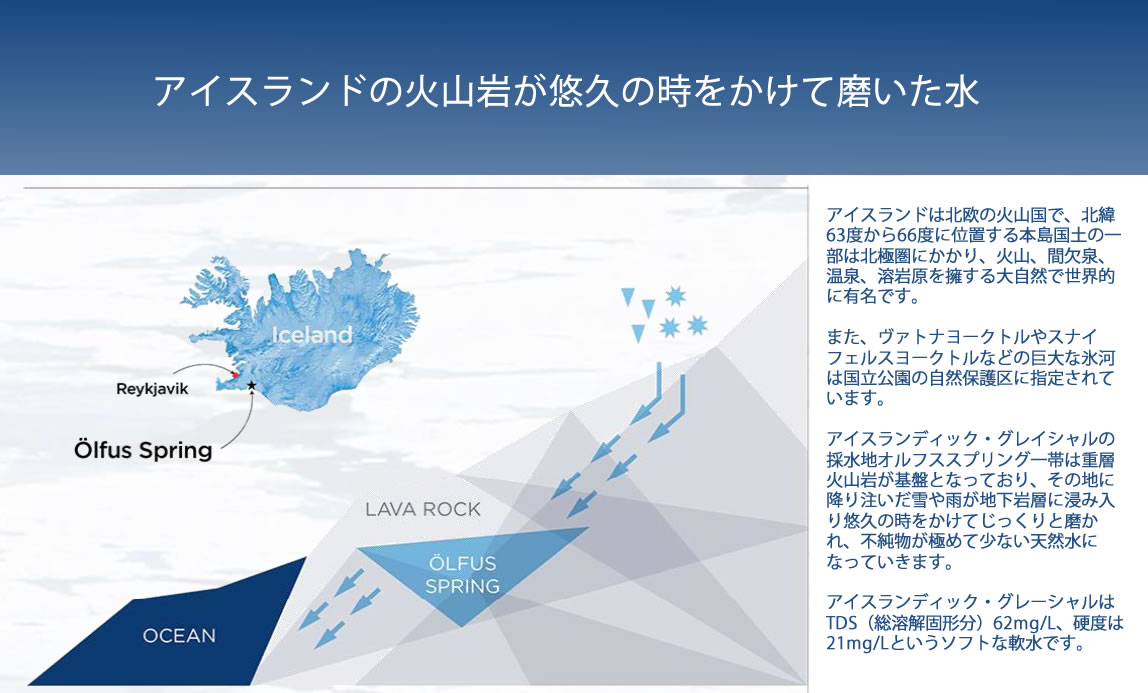 アイスランドの火山岩が悠久の時をかけて磨いた水

Iceland

Reykjavik

Ölfus Spring

LAVA ROCK

ÖLFUS SPRING

OCEAN

アイスランドは北欧の火山国で、北緯63度から66度に位置する本島国土の一部は北極圏にかかり、火山、間欠泉、温泉、溶岩原を擁する大自然で世界的に有名です。

また、ヴァトナヨークトルやスナイフェルスヨークトルなどの巨大な氷河は国立公園の自然保護区に指定されています。

アイスランディック・グレイシャルの採水地オルフススプリング一帯は重層火山岩が基盤となっており、その地に降り注いだ雪や雨が地下岩層に浸み入り悠久の時をかけてじっくりと磨かれ、不純物が極めて少ない天然水になっていきます。

アイスランディック・グレーシャルはTDS（総溶解固形分）62mg/L、硬度は21mg/Lというソフトな軟水です。